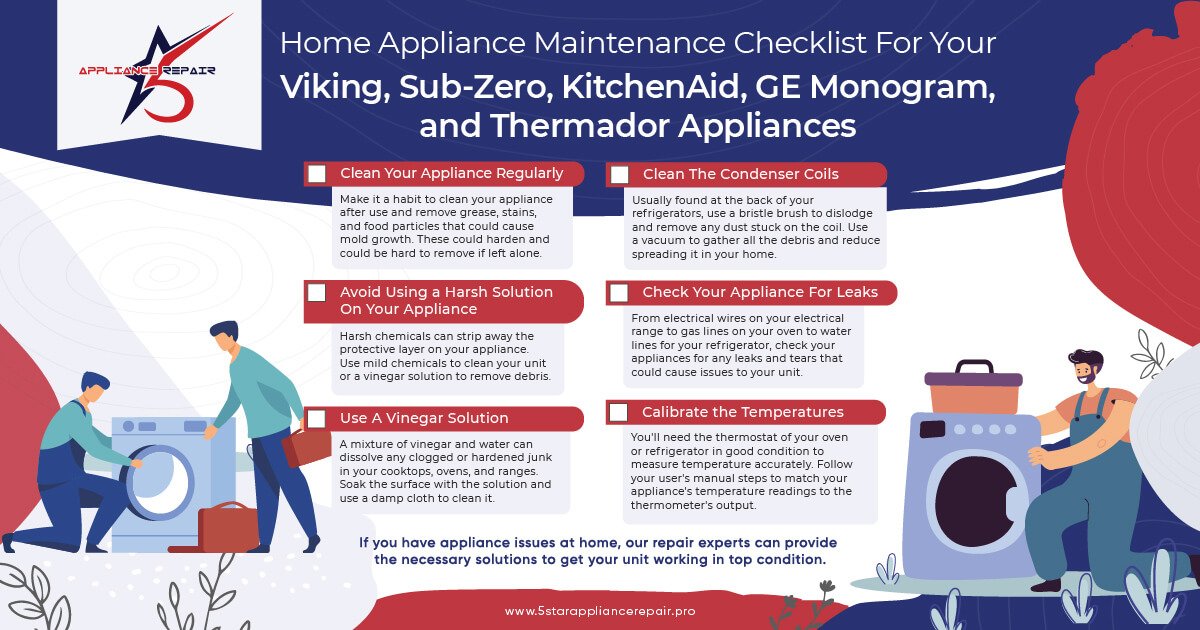 APPLIANCE REPAIR
5

Home Appliance Maintenance Checklist For Your
Viking, Sub-Zero, KitchenAid, GE Monogram, and Thermador Appliances

Clean Your Appliance Regularly

Make it a habit to clean your appliance after use and remove grease, stains, and food particles that could cause mold growth. These could harden and could be hard to remove if left alone.

Avoid Using a Harsh Solution On Your Appliance

Harsh chemicals can strip away the protective layer on your appliance. Use mild chemicals to clean your unit or a vinegar solution to remove debris.

Use A Vinegar Solution

A mixture of vinegar and water can dissolve any clogged or hardened junk in your cooktops, ovens, and ranges. Soak the surface with the solution and use a damp cloth to clean it.

Clean The Condenser Coils

Usually found at the back of your refrigerators, use a bristle brush to dislodge and remove any dust stuck on the coil. Use a vacuum to gather all the debris and reduce spreading it in your home.

Check Your Appliance For Leaks

From electrical wires on your electrical range to gas lines on your oven to water lines for your refrigerator, check your appliances for any leaks and tears that could cause issues to your unit.

Calibrate the Temperatures

You'll need the thermostat of your oven or refrigerator in good condition to measure temperature accurately. Follow your user's manual steps to match your appliance's temperature readings to the thermometer's output.

If you have appliance issues at home, our repair experts can provide the necessary solutions to get your unit working in top condition.

www.5starappliancerepair.pro